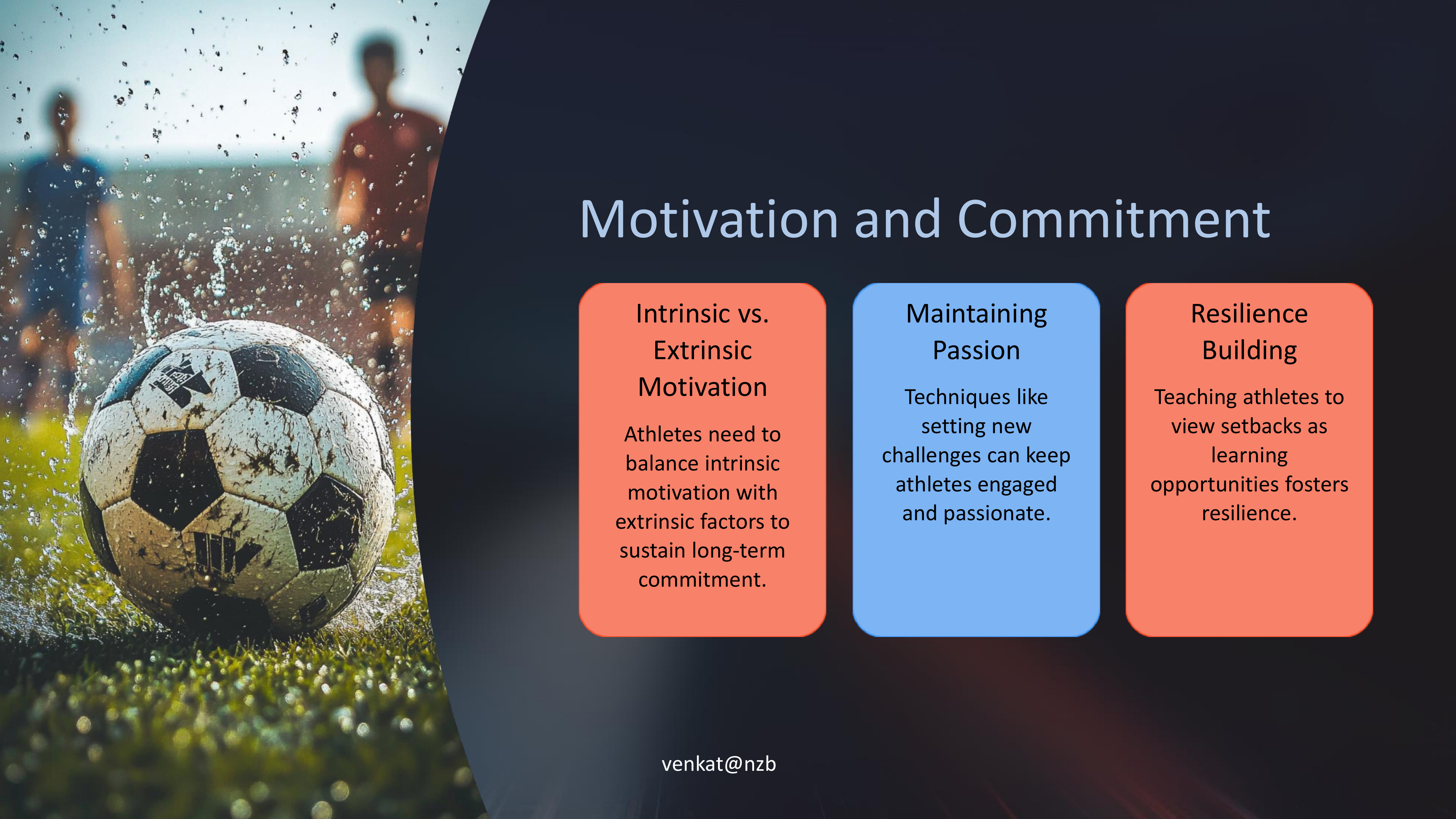 Motivation and Commitment

Intrinsic vs. Extrinsic Motivation

Athletes need to balance intrinsic motivation with extrinsic factors to sustain long-term commitment.

Maintaining Passion

Techniques like setting new challenges can keep athletes engaged and passionate.

Resilience Building

Teaching athletes to view setbacks as learning opportunities fosters resilience.

venkat@nzb